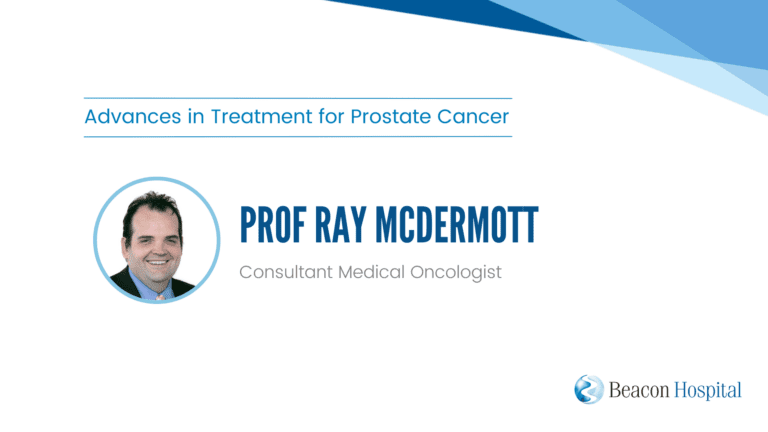 Advances in Treatment for Prostate Cancer

PROF RAY MCDERMOTT

Consultant Medical Oncologist

Beacon Hospital